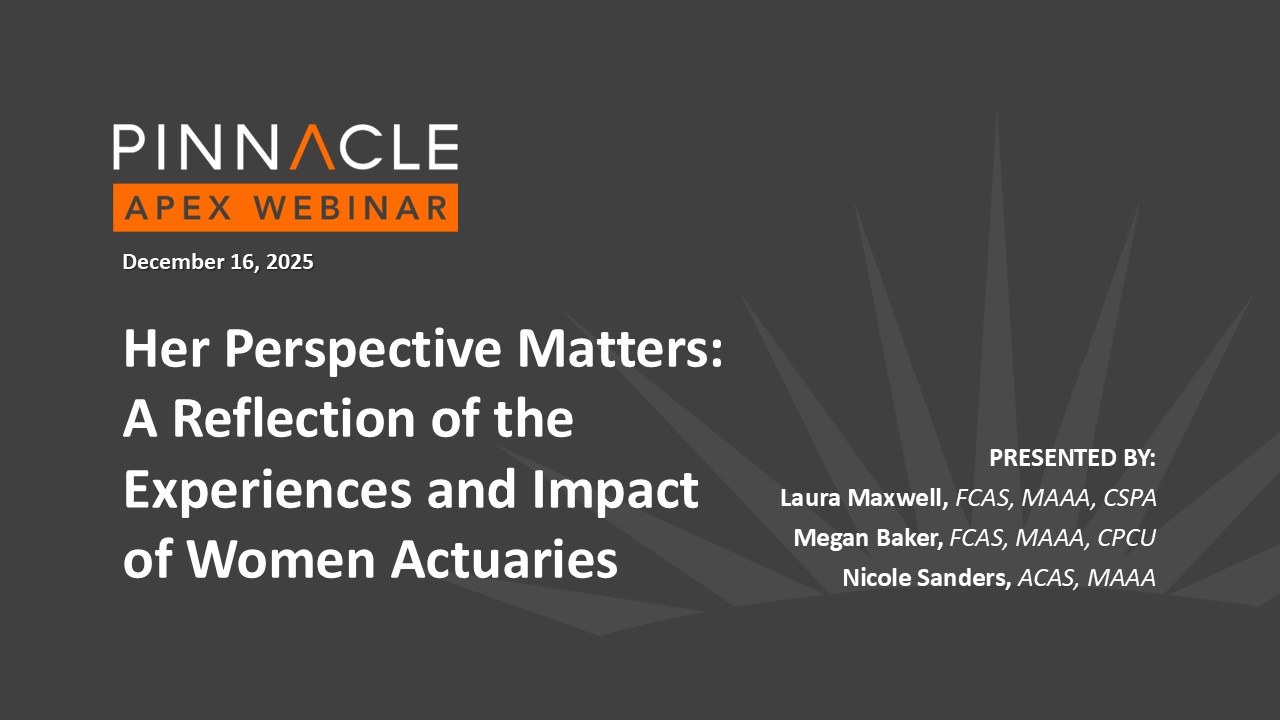 PINNACLE
APEX WEBINAR

December 16, 2025

Her Perspective Matters: A Reflection of the Experiences and Impact of Women Actuaries

PRESENTED BY:
Laura Maxwell, FCAS, MAAA, CSPA
Megan Baker, FCAS, MAAA, CPCU
Nicole Sanders, ACAS, MAAA